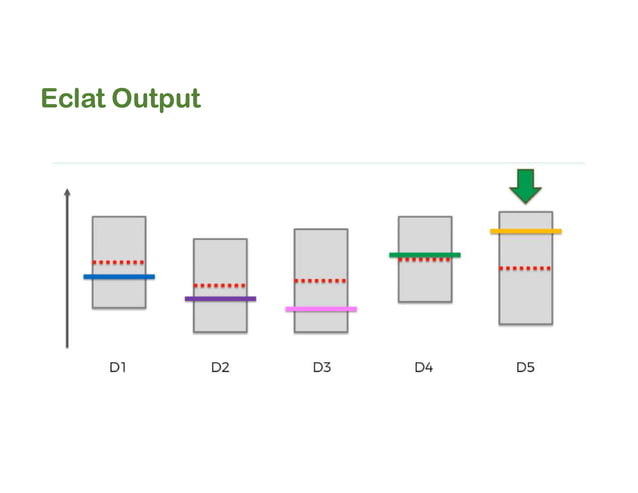 Eclat Output

D1 D2 D3 D4 D5